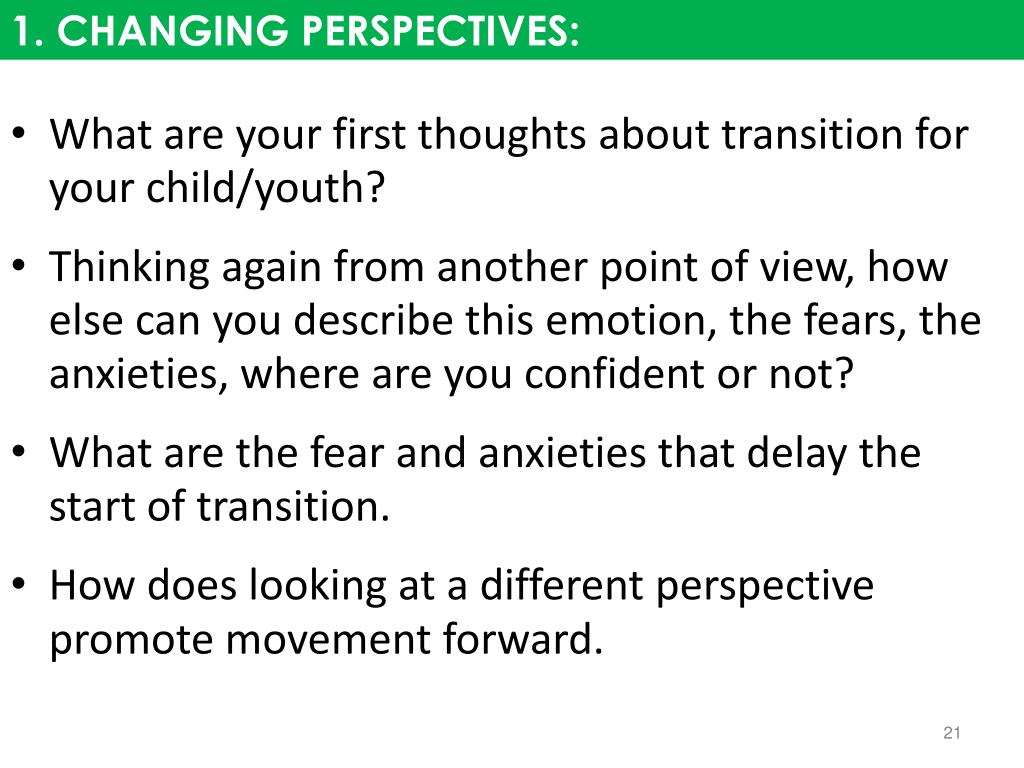 1. CHANGING PERSPECTIVES:

• What are your first thoughts about transition for your child/youth?

• Thinking again from another point of view, how else can you describe this emotion, the fears, the anxieties, where are you confident or not?

• What are the fear and anxieties that delay the start of transition.

• How does looking at a different perspective promote movement forward.

21